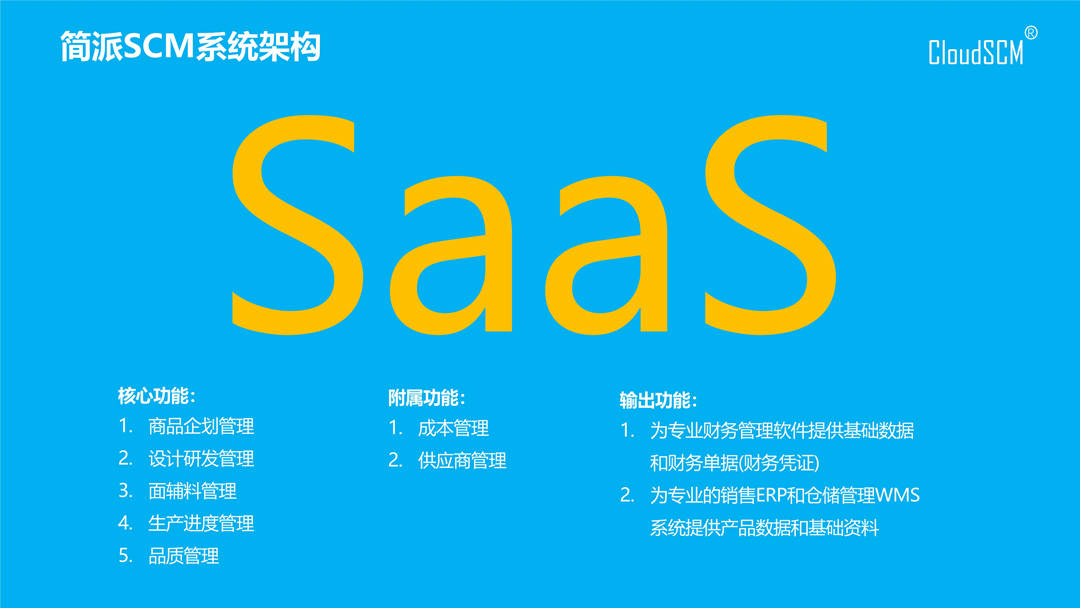 简派SCM系统架构

CloudSCM®

SaaS

核心功能：
1. 商品企划管理
2. 设计研发管理
3. 面辅料管理
4. 生产进度管理
5. 品质管理

附属功能：
1. 成本管理
2. 供应商管理

输出功能：
1. 为专业财务管理软件提供基础数据和财务单据(财务凭证)
2. 为专业的销售ERP和仓储管理WMS系统提供产品数据和基础资料